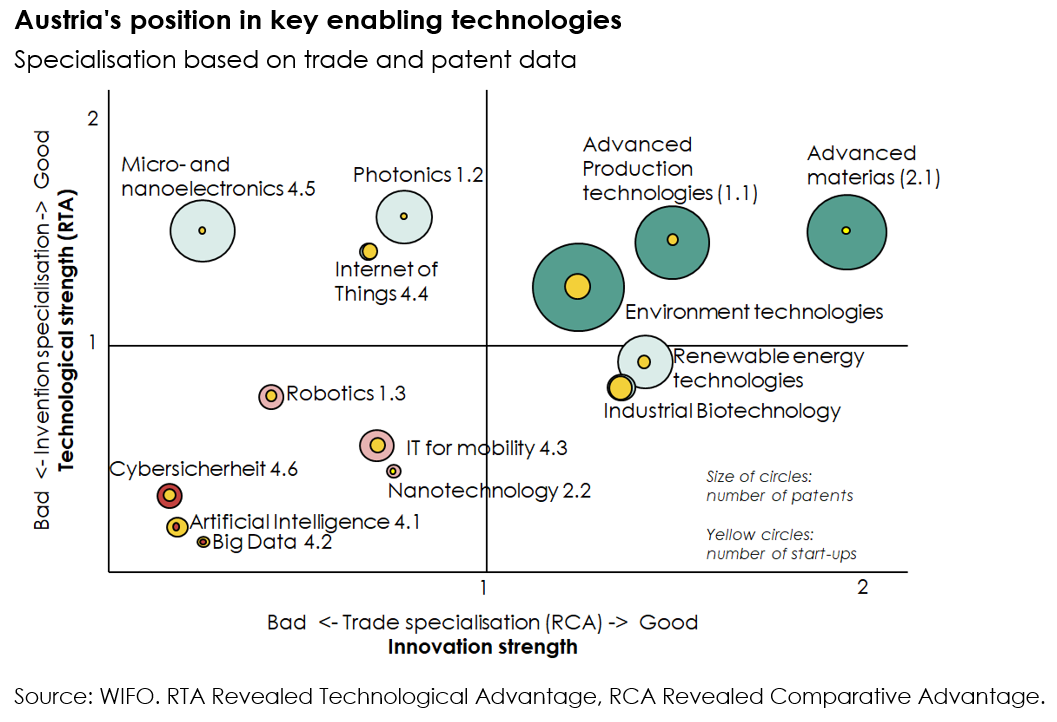 Austria's position in key enabling technologies

Specialisation based on trade and patent data

Bad <- Invention specialisation -> Good
Technological strength (RTA)

2

1

Micro- and nanoelectronics 4.5

Photonics 1.2

Internet of Things 4.4

Advanced Production technologies (1.1)

Advanced materias (2.1)

Environment technologies

Renewable energy technologies

Industrial Biotechnology

Robotics 1.3

IT for mobility 4.3

Cybersicherheit 4.6

Nanotechnology 2.2

Artificial Intelligence 4.1

Big Data 4.2

Size of circles: number of patents

Yellow circles: number of start-ups

1

2

Bad <- Trade specialisation (RCA) -> Good
Innovation strength

Source: WIFO. RTA Revealed Technological Advantage, RCA Revealed Comparative Advantage.